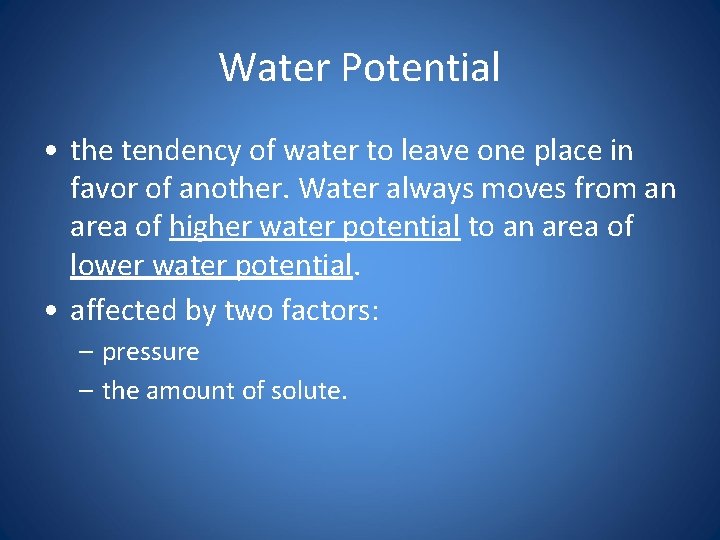 Water Potential

• the tendency of water to leave one place in favor of another. Water always moves from an area of higher water potential to an area of lower water potential.

• affected by two factors:
– pressure
– the amount of solute.